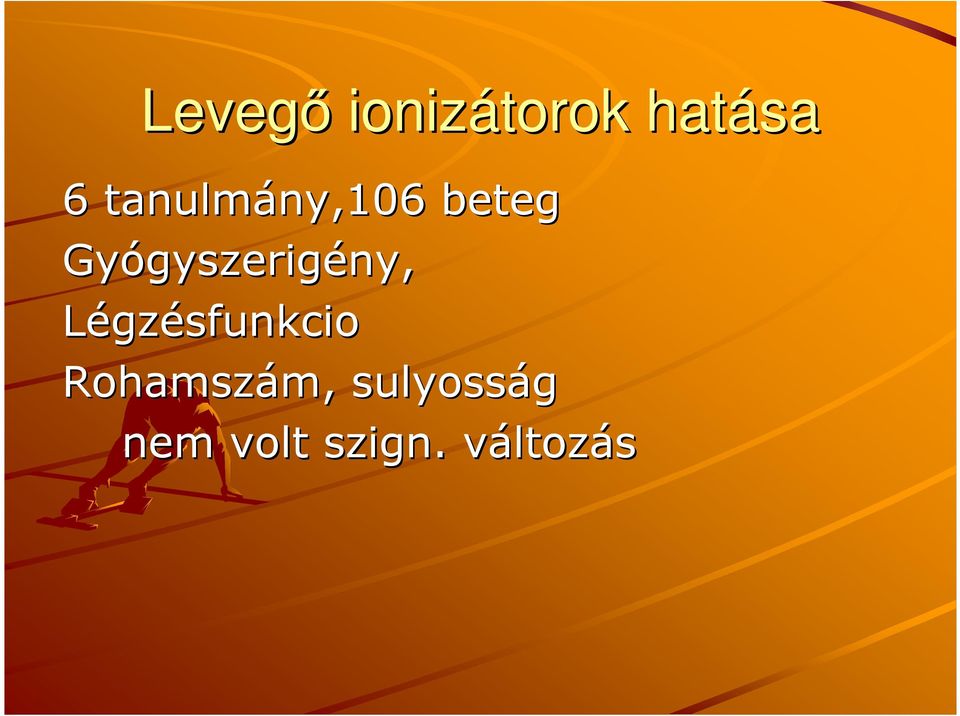 Levegő ionizátorok hatása

6 tanulmány,106 beteg
Gyógyszerigény,
Légzésfunkcio
Rohamszám, sulyosság
nem volt szign. változás